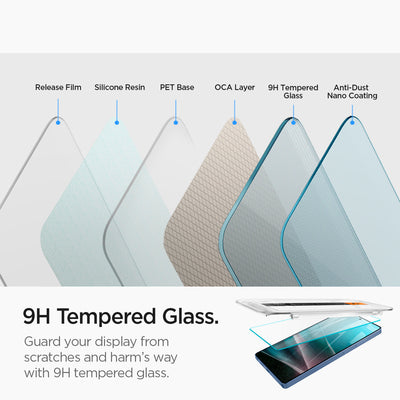 Release Film
Silicone Resin
PET Base
OCA Layer
9H Tempered Glass
Anti-Dust Nano Coating

9H Tempered Glass.

Guard your display from scratches and harm's way with 9H tempered glass.